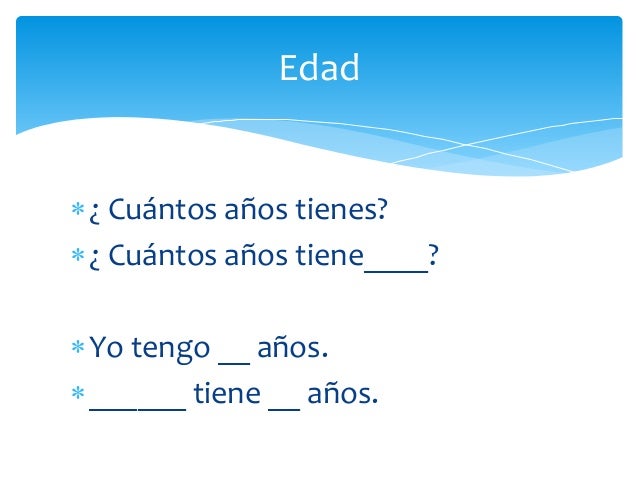 Edad

* ¿ Cuántos años tienes?
* ¿ Cuántos años tiene____?

* Yo tengo __ años.
* ______ tiene __ años.